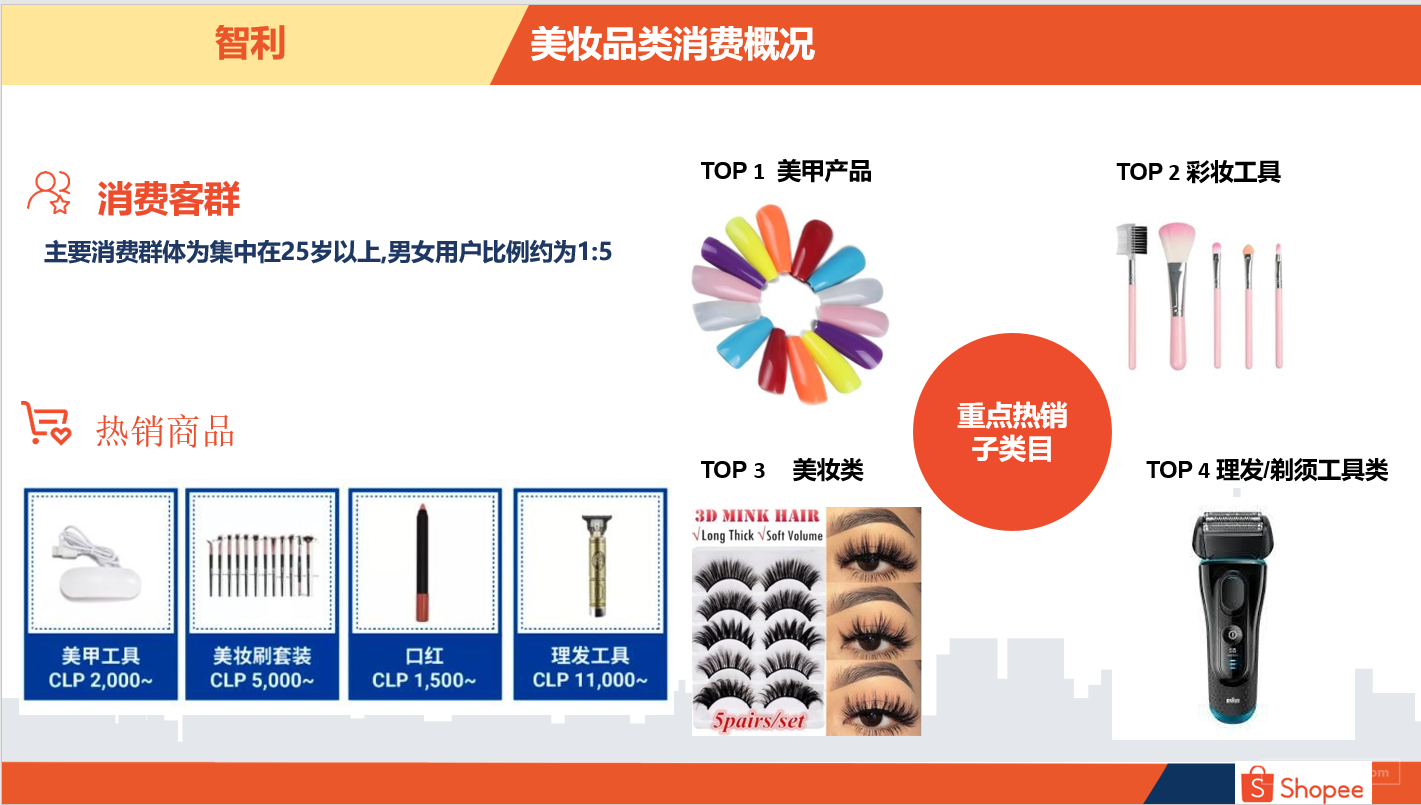 智利

美妆品类消费概况

消费客群

主要消费群体为集中在25岁以上,男女用户比例约为1:5

热销商品

美甲工具
CLP 2,000~

美妆刷套装
CLP 5,000~

口红
CLP 1,500~

理发工具
CLP 11,000~

TOP 1 美甲产品

TOP 2 彩妆工具

重点热销子类目

TOP 3 美妆类

3D MINK HAIR
√Long Thick √Soft Volume
5pairs/set

TOP 4 理发/剃须工具类

Shopee